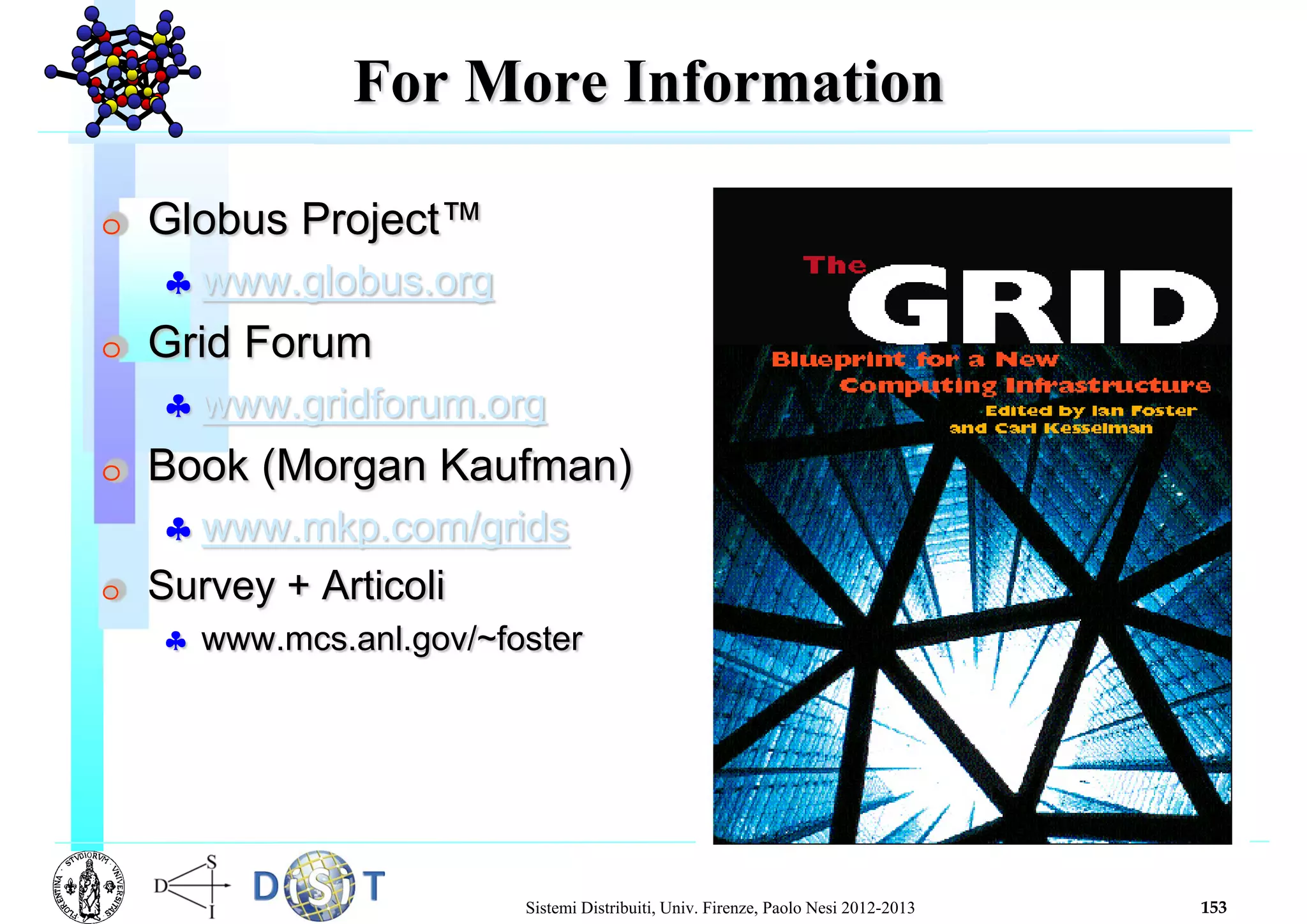 For More Information

Globus Project™

www.globus.org

Grid Forum

www.gridforum.org

Book (Morgan Kaufman)

www.mkp.com/grids

Survey + Articoli

www.mcs.anl.gov/~foster

The GRID

Blueprint for a New Computing Infrastructure

Edited by Ian Foster and Carl Kesselman

STVDIORVM UNIVERSITAS FLORENTINA

D S I

DISIT

Sistemi Distribuiti, Univ. Firenze, Paolo Nesi 2012-2013

153